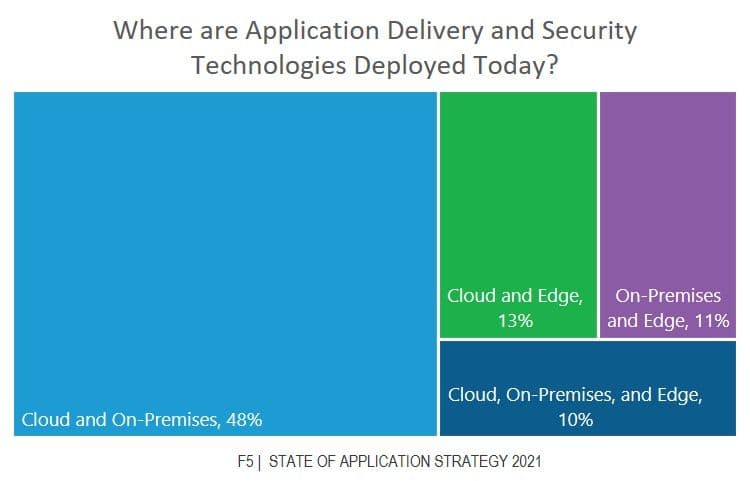 Where are Application Delivery and Security Technologies Deployed Today?

Cloud and On-Premises, 48%

Cloud and Edge, 13%

On-Premises and Edge, 11%

Cloud, On-Premises, and Edge, 10%

F5 | STATE OF APPLICATION STRATEGY 2021